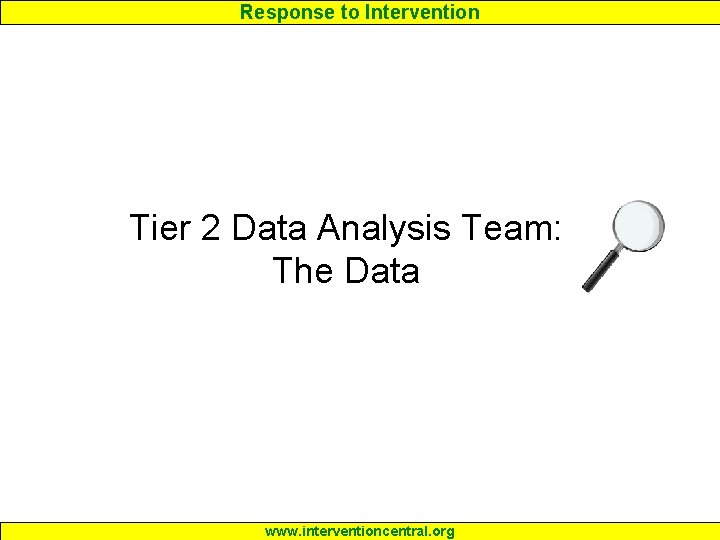 Response to Intervention

Tier 2 Data Analysis Team:
The Data

www.interventioncentral.org